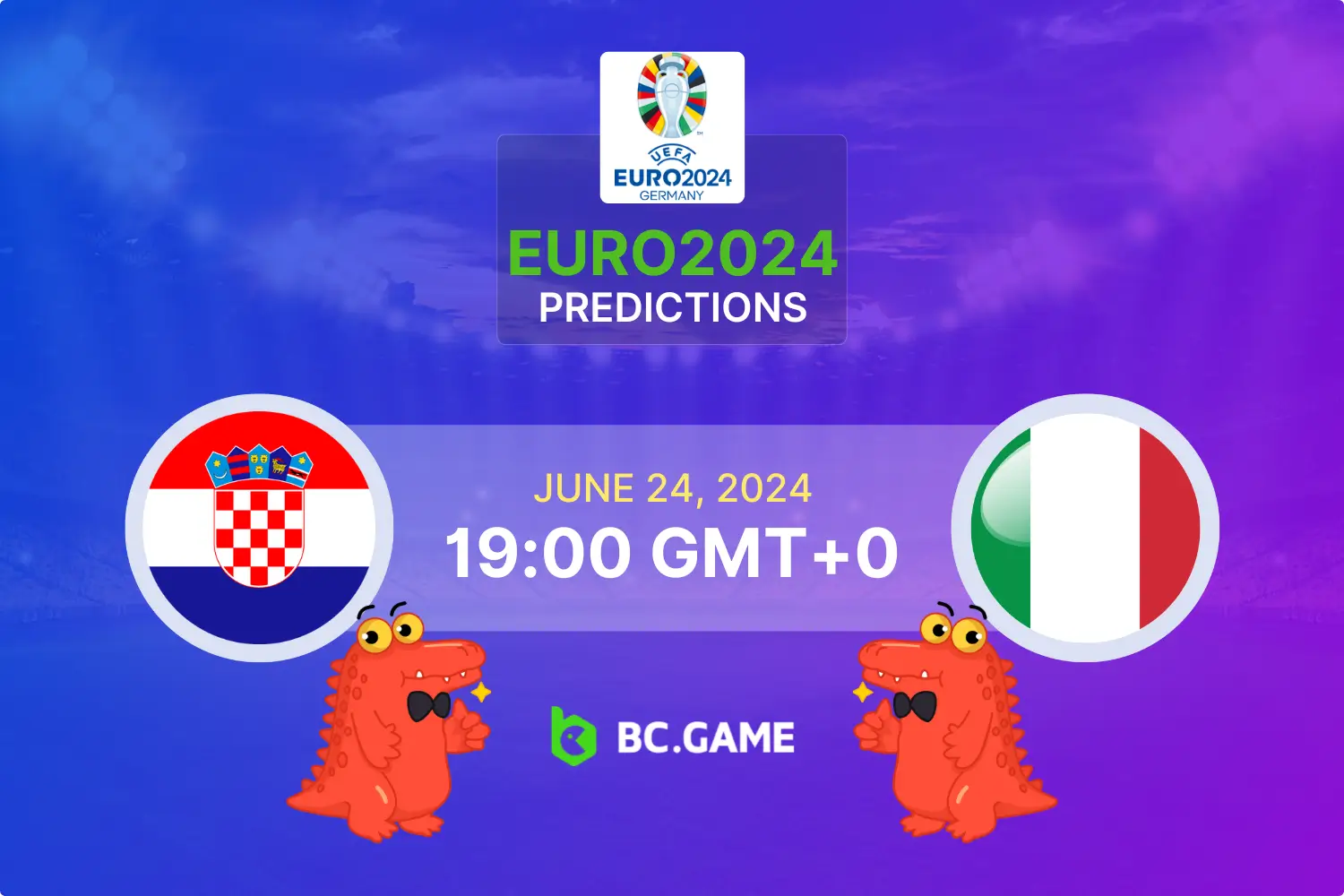 UEFA
EURO2024
GERMANY

EURO2024
PREDICTIONS

JUNE 24, 2024
19:00 GMT+0

BC.GAME